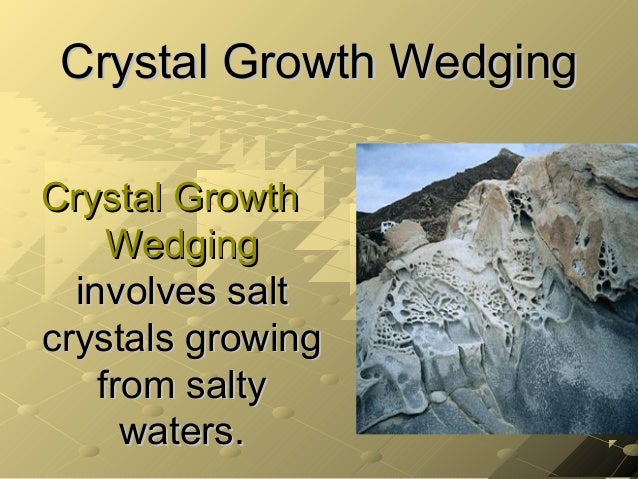 Crystal Growth Wedging

Crystal Growth Wedging involves salt crystals growing from salty waters.